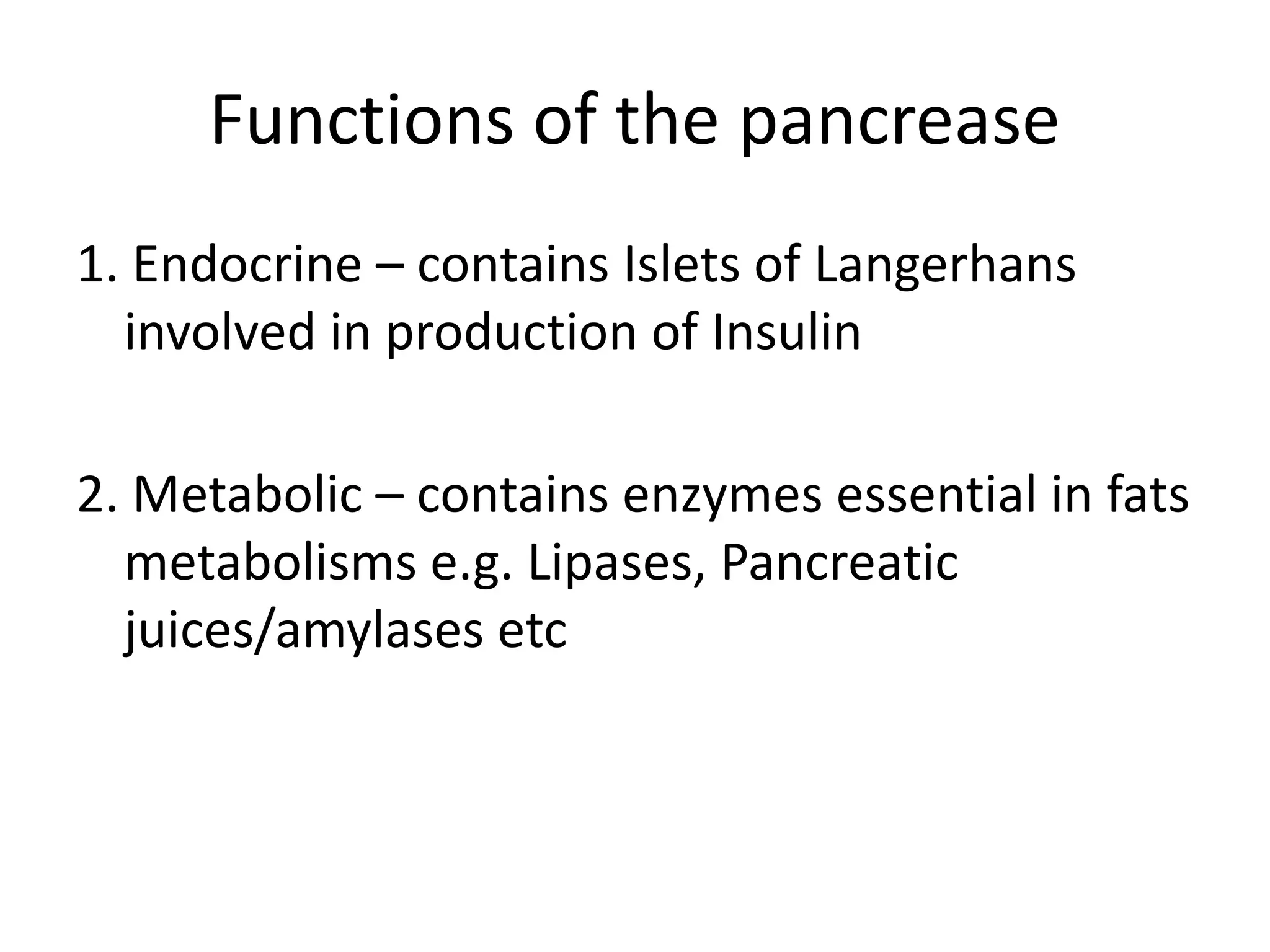 Functions of the pancrease

1. Endocrine – contains Islets of Langerhans involved in production of Insulin

2. Metabolic – contains enzymes essential in fats metabolisms e.g. Lipases, Pancreatic juices/amylases etc